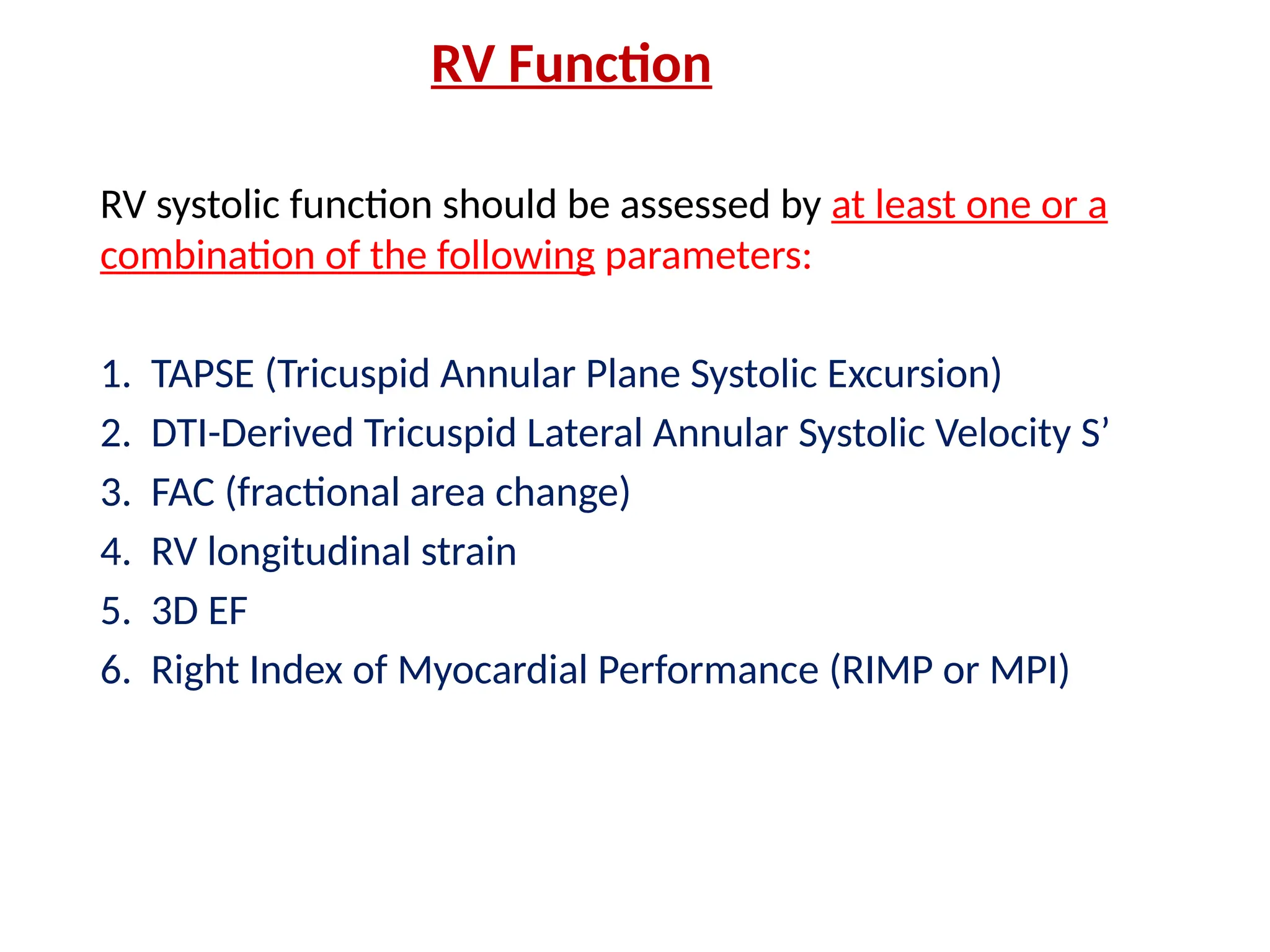 RV Function

RV systolic function should be assessed by at least one or a combination of the following parameters:

1. TAPSE (Tricuspid Annular Plane Systolic Excursion)
2. DTI-Derived Tricuspid Lateral Annular Systolic Velocity S’
3. FAC (fractional area change)
4. RV longitudinal strain
5. 3D EF
6. Right Index of Myocardial Performance (RIMP or MPI)